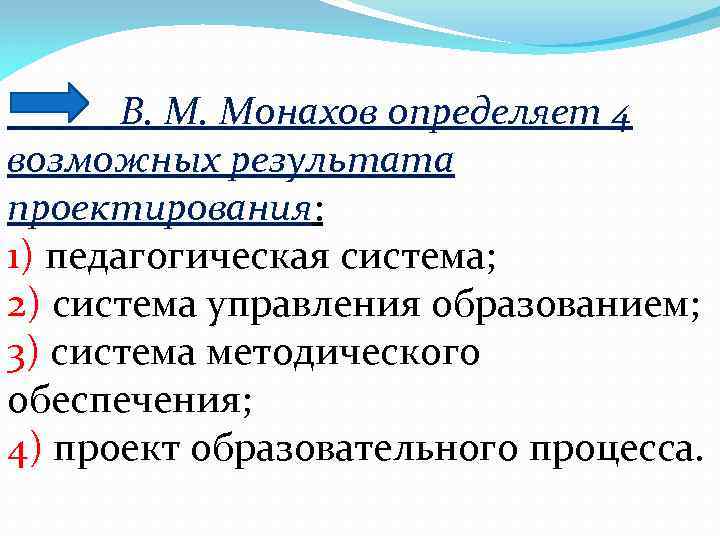 В. М. Монахов определяет 4 возможных результата проектирования:
1) педагогическая система;
2) система управления образованием;
3) система методического обеспечения;
4) проект образовательного процесса.